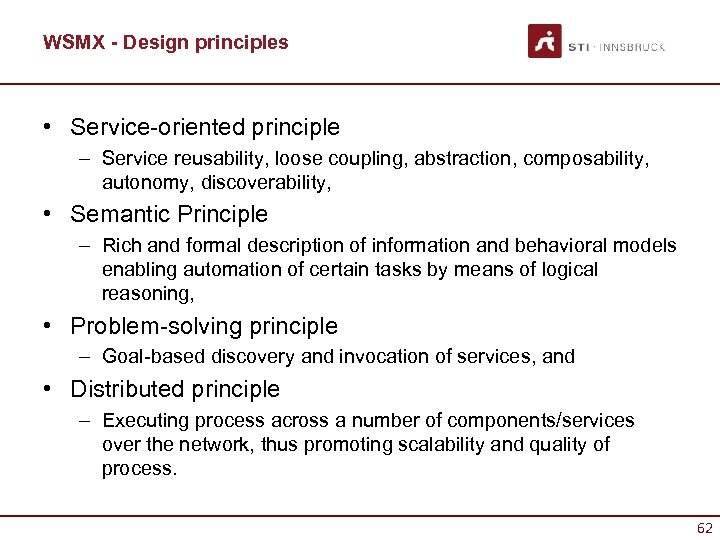 WSMX - Design principles

STI · INNSBRUCK

• Service-oriented principle
– Service reusability, loose coupling, abstraction, composability, autonomy, discoverability,

• Semantic Principle
– Rich and formal description of information and behavioral models enabling automation of certain tasks by means of logical reasoning,

• Problem-solving principle
– Goal-based discovery and invocation of services, and

• Distributed principle
– Executing process across a number of components/services over the network, thus promoting scalability and quality of process.

62